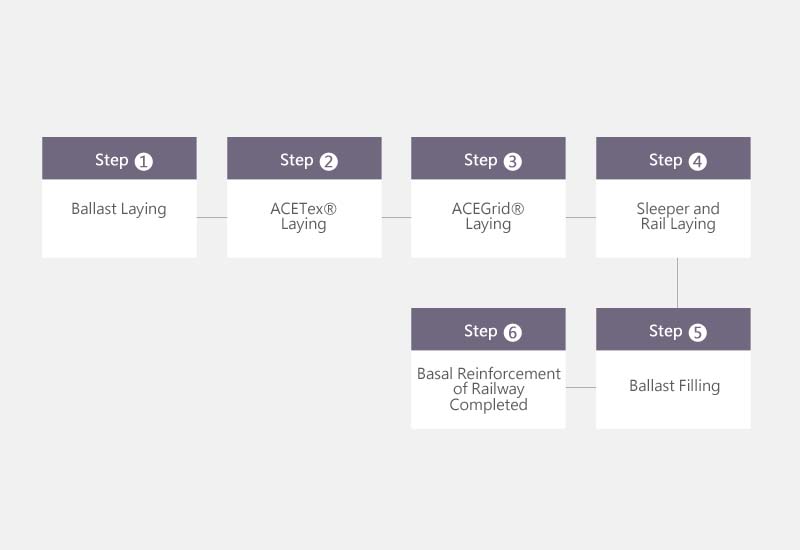 Step 1
Ballast Laying

Step 2
ACETex® Laying

Step 3
ACEGrid® Laying

Step 4
Sleeper and Rail Laying

Step 5
Ballast Filling

Step 6
Basal Reinforcement of Railway Completed